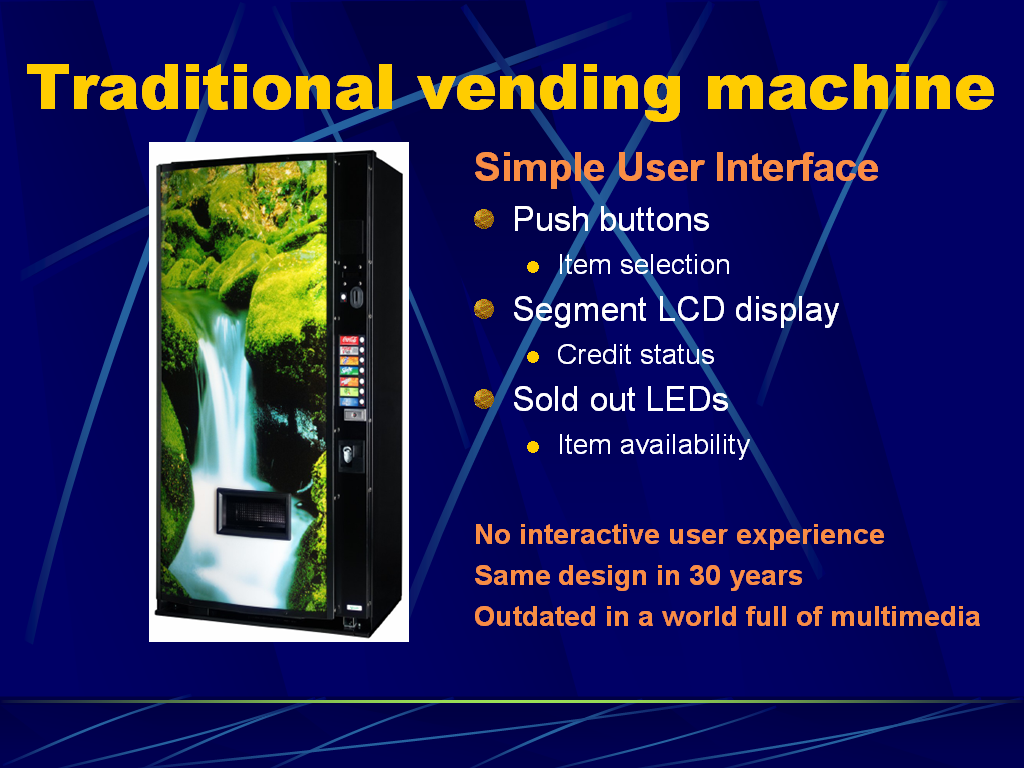 Traditional vending machine

Simple User Interface

Push buttons

Item selection

Segment LCD display

Credit status

Sold out LEDs

Item availability

No interactive user experience
Same design in 30 years
Outdated in a world full of multimedia